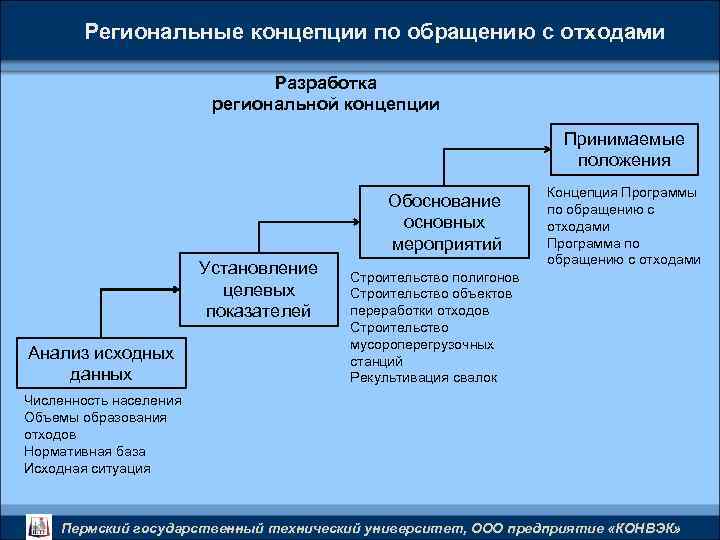 Региональные концепции по обращению с отходами

Разработка
региональной концепции

Анализ исходных данных

Численность населения
Объемы образования отходов
Нормативная база
Исходная ситуация

Установление целевых показателей

Обоснование основных мероприятий

Строительство полигонов
Строительство объектов переработки отходов
Строительство мусороперегрузочных станций
Рекультивация свалок

Принимаемые положения

Концепция Программы по обращению с отходами
Программа по обращению с отходами

Пермский государственный технический университет, ООО предприятие «КОНВЭК»